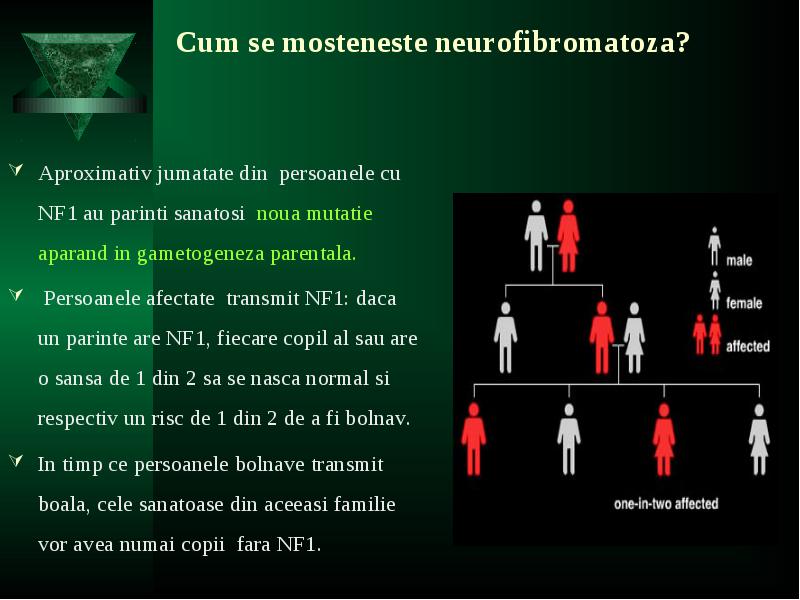 Cum se mosteneste neurofibromatoza?

Aproximativ jumatate din persoanele cu NF1 au parinti sanatosi noua mutatie aparand in gametogeneza parentala.

Persoanele afectate transmit NF1: daca un parinte are NF1, fiecare copil al sau are o sansa de 1 din 2 sa se nasca normal si respectiv un risc de 1 din 2 de a fi bolnav.

In timp ce persoanele bolnave transmit boala, cele sanatoase din aceeasi familie vor avea numai copii fara NF1.

male
female
affected

one-in-two affected